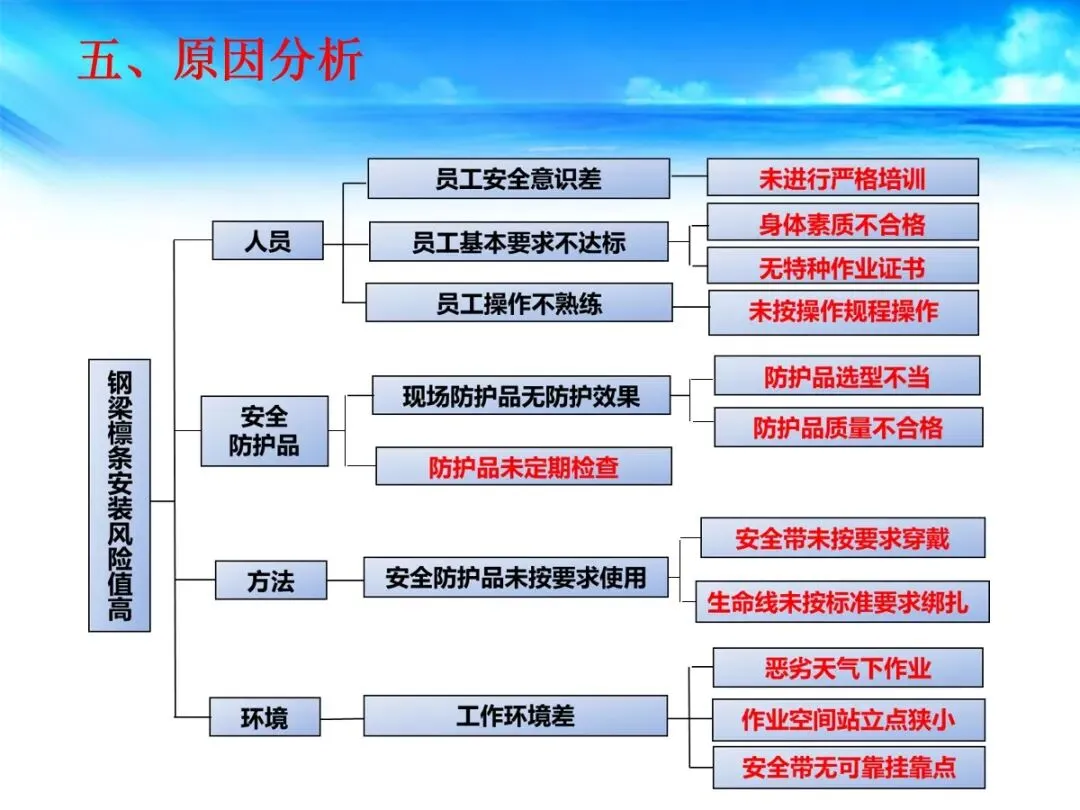 五、原因分析

钢梁檩条安装风险值高

人员
员工安全意识差
未进行严格培训
员工基本要求不达标
身体素质不合格
无特种作业证书
员工操作不熟练
未按操作规程操作

安全防护品
现场防护品无防护效果
防护品选型不当
防护品质量不合格
防护品未定期检查

方法
安全防护品未按要求使用
安全带未按要求穿戴
生命线未按标准要求绑扎

环境
工作环境差
恶劣天气下作业
作业空间站立点狭小
安全带无可靠挂靠点